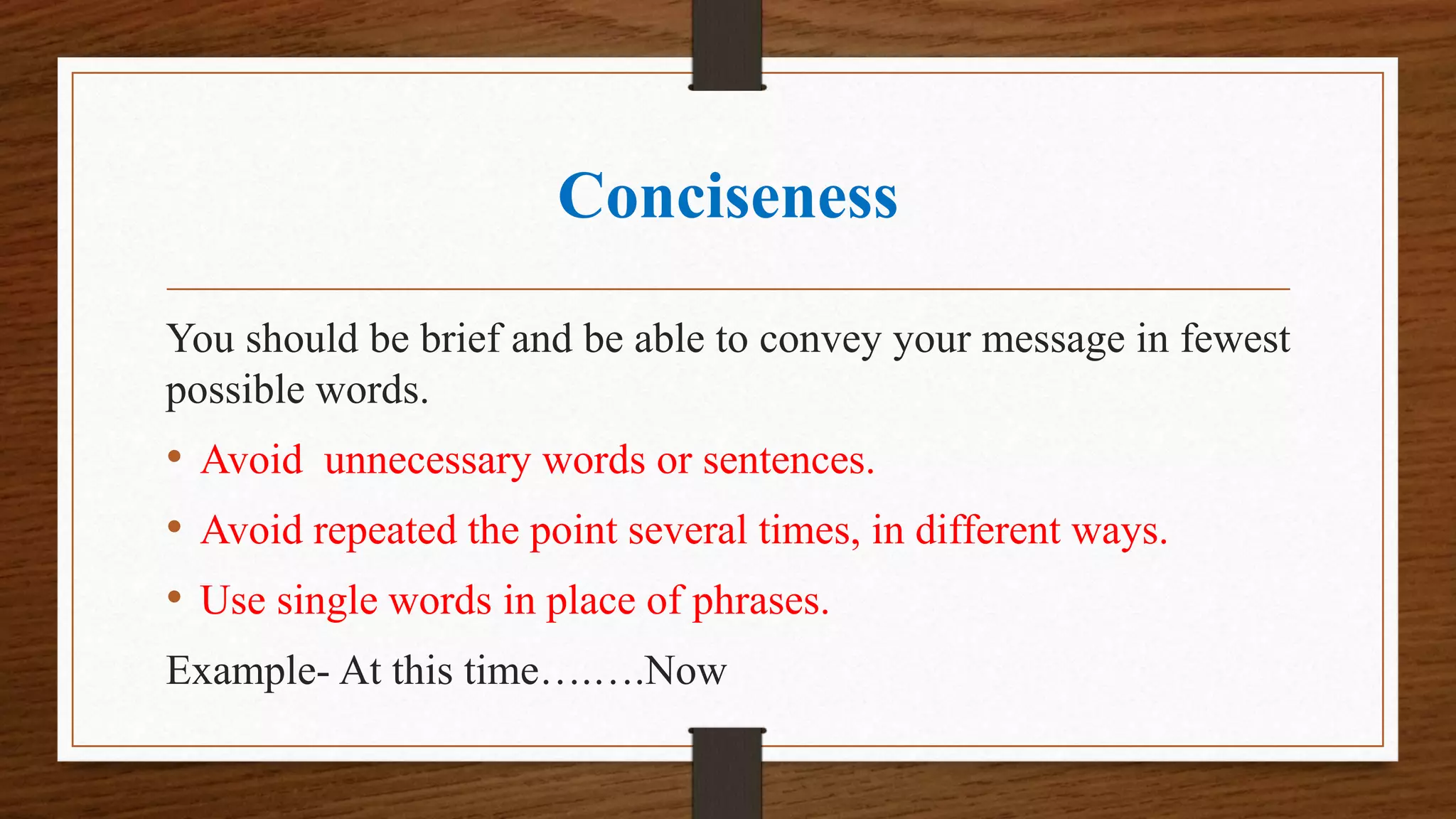 Conciseness

You should be brief and be able to convey your message in fewest possible words.

• Avoid  unnecessary words or sentences.
• Avoid repeated the point several times, in different ways.
• Use single words in place of phrases.

Example- At this time……..Now